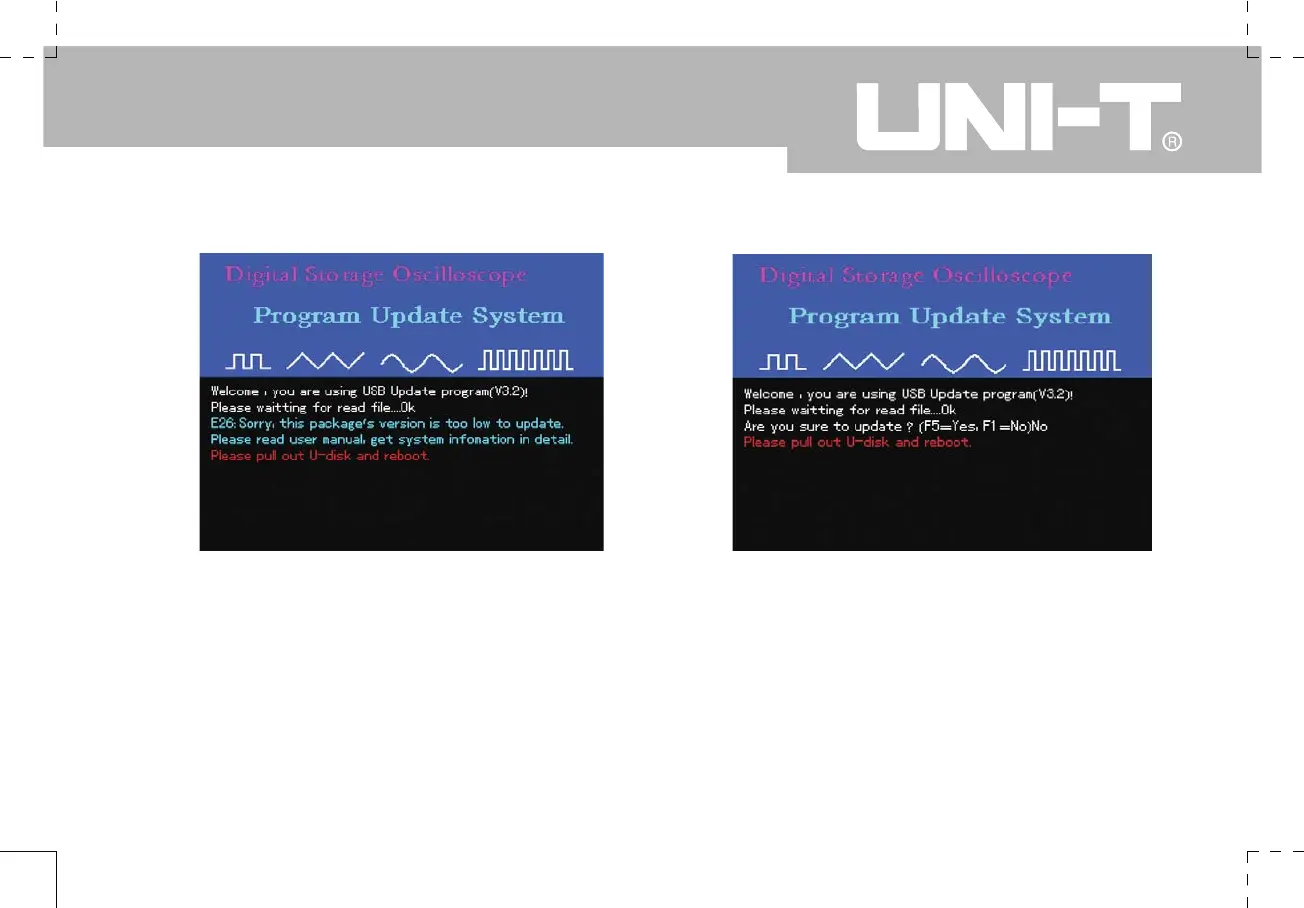 UNI-T®

Digital Storage Oscilloscope

Program Update System

Welcome , you are using USB Update program(V3.2)!
Please waitting for read file....Ok
E26: Sorry: this package's version is too low to update.
Please read user manual, get system infomation in detail.
Please pull out U-disk and reboot.

Digital Storage Oscilloscope

Program Update System

Welcome , you are using USB Update program(V3.2)!
Please waitting for read file....Ok
Are you sure to update ? (F5=Yes, F1=No)No
Please pull out U-disk and reboot.